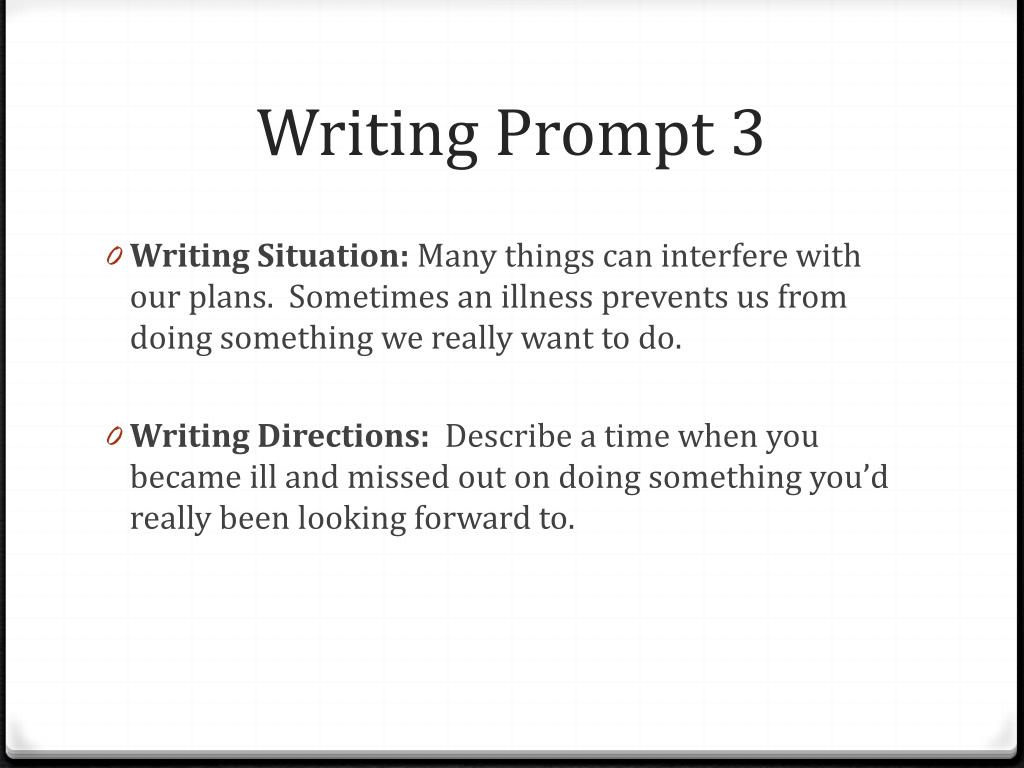 Writing Prompt 3

0 Writing Situation: Many things can interfere with our plans. Sometimes an illness prevents us from doing something we really want to do.

0 Writing Directions: Describe a time when you became ill and missed out on doing something you'd really been looking forward to.